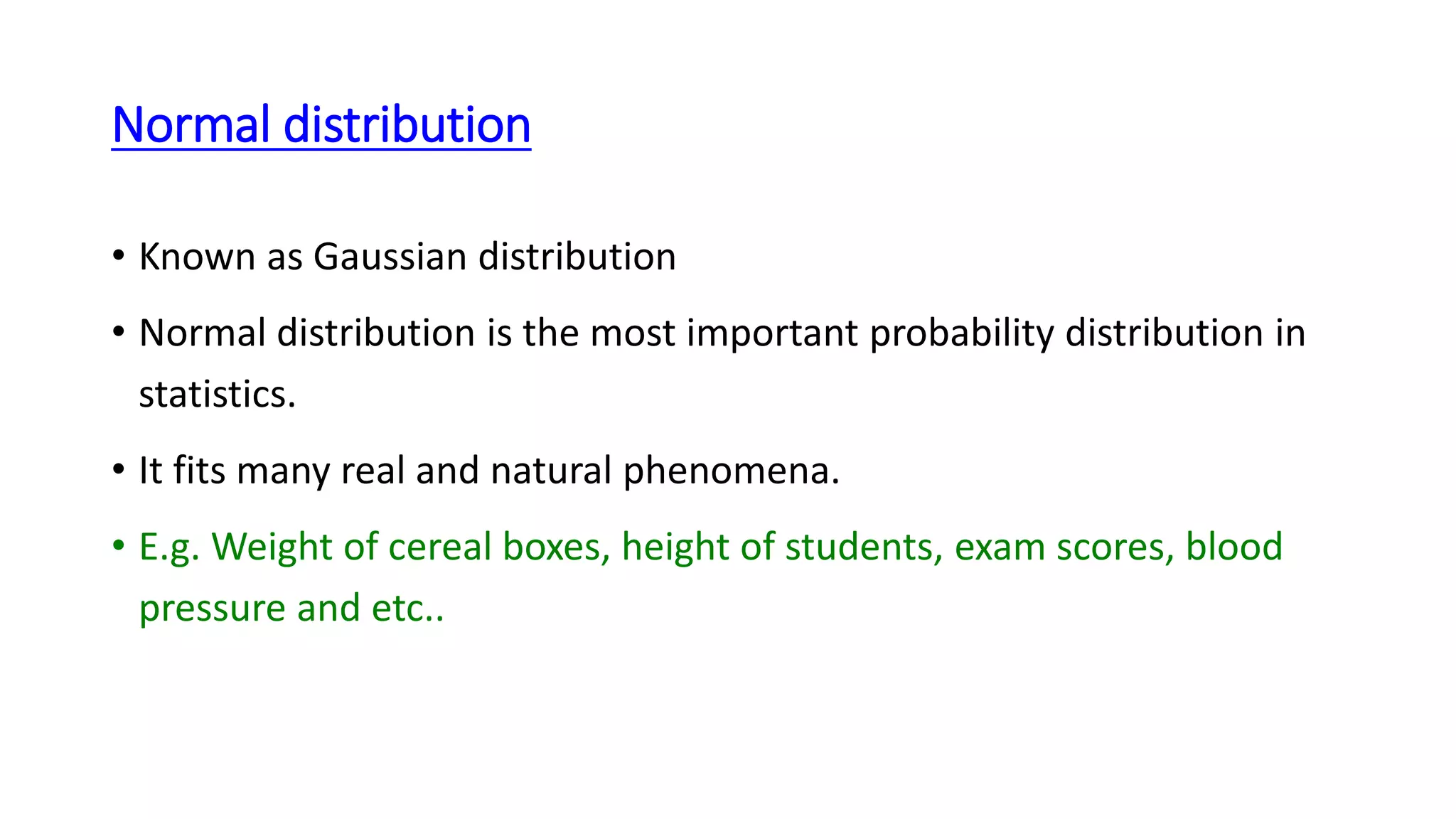 Normal distribution

• Known as Gaussian distribution

• Normal distribution is the most important probability distribution in statistics.

• It fits many real and natural phenomena.

• E.g. Weight of cereal boxes, height of students, exam scores, blood pressure and etc..